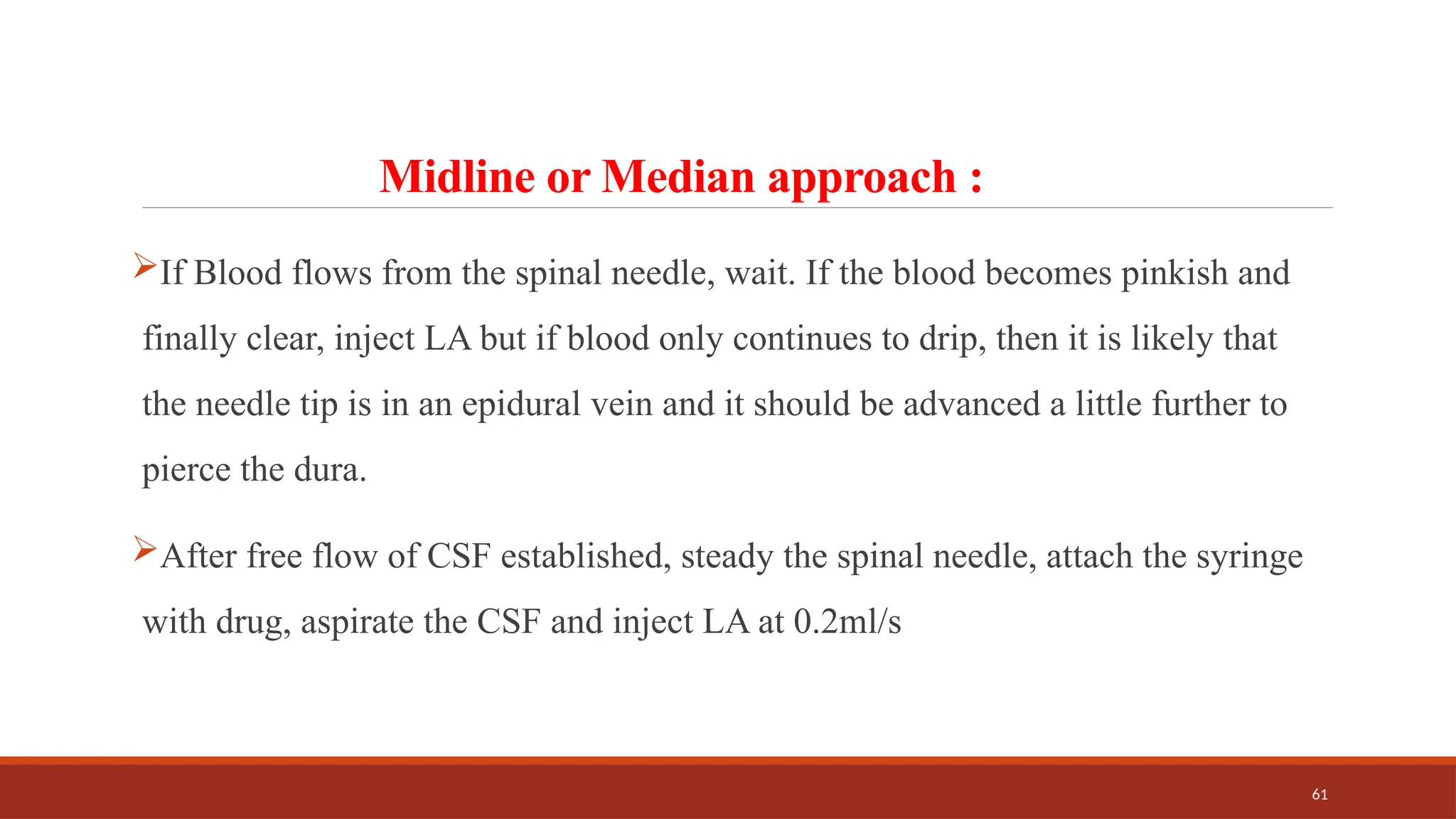 Midline or Median approach :

➢If Blood flows from the spinal needle, wait. If the blood becomes pinkish and finally clear, inject LA but if blood only continues to drip, then it is likely that the needle tip is in an epidural vein and it should be advanced a little further to pierce the dura.

➢After free flow of CSF established, steady the spinal needle, attach the syringe with drug, aspirate the CSF and inject LA at 0.2ml/s

61